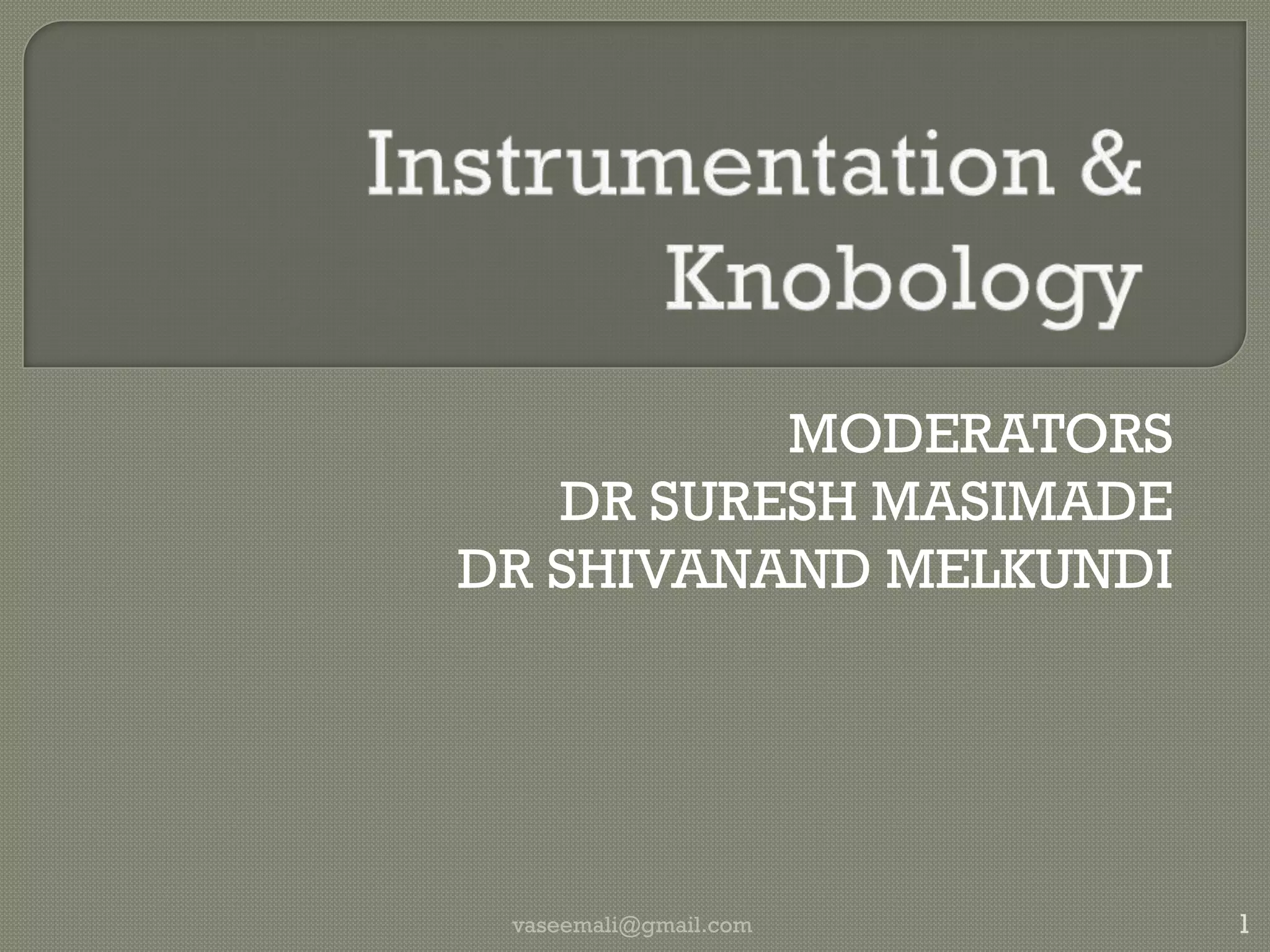 Instrumentation & Knobology

MODERATORS
DR SURESH MASIMADE
DR SHIVANAND MELKUNDI

vaseemali@gmail.com

1